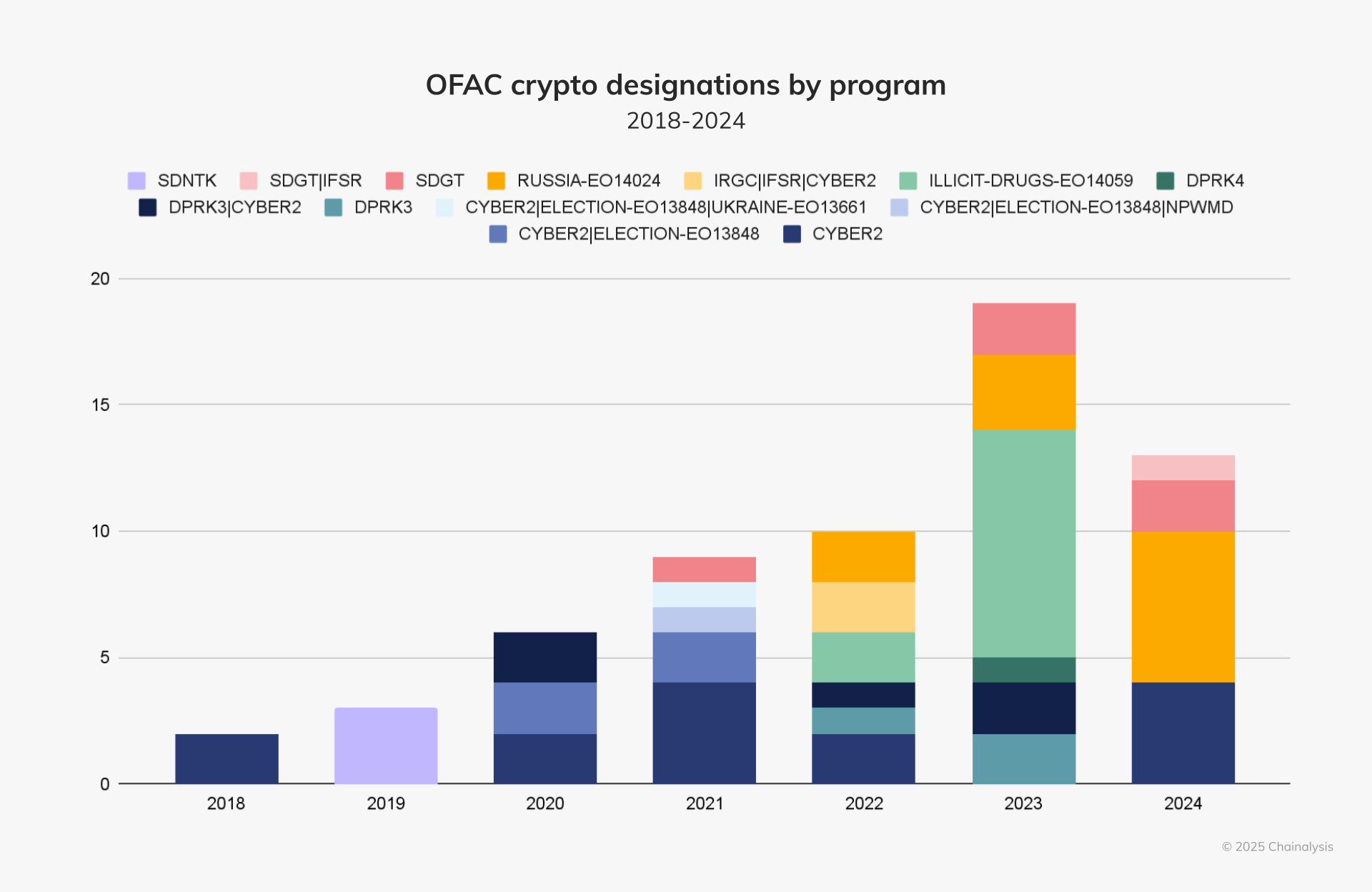 OFAC crypto designations by program
2018-2024

SDNTK SDGT|IFSR SDGT RUSSIA-EO14024 IRGC|IFSR|CYBER2 ILLICIT-DRUGS-EO14059 DPRK4
DPRK3|CYBER2 DPRK3 CYBER2|ELECTION-EO13848|UKRAINE-EO13661 CYBER2|ELECTION-EO13848|NPWMD
CYBER2|ELECTION-EO13848 CYBER2

20
15
10
5
0

2018 2019 2020 2021 2022 2023 2024

© 2025 Chainalysis